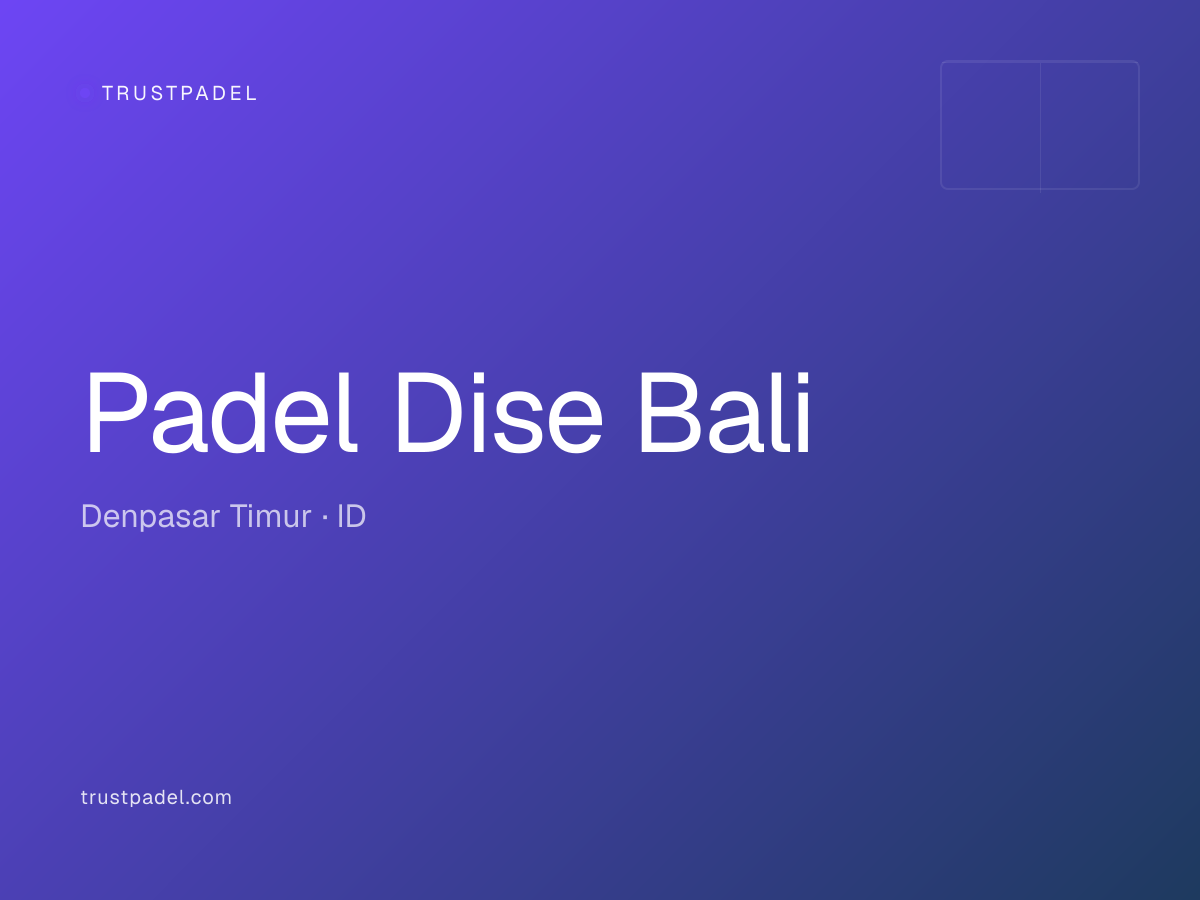 TRUSTPADEL

Padel Dise Bali

Denpasar Timur · ID

trustpadel.com